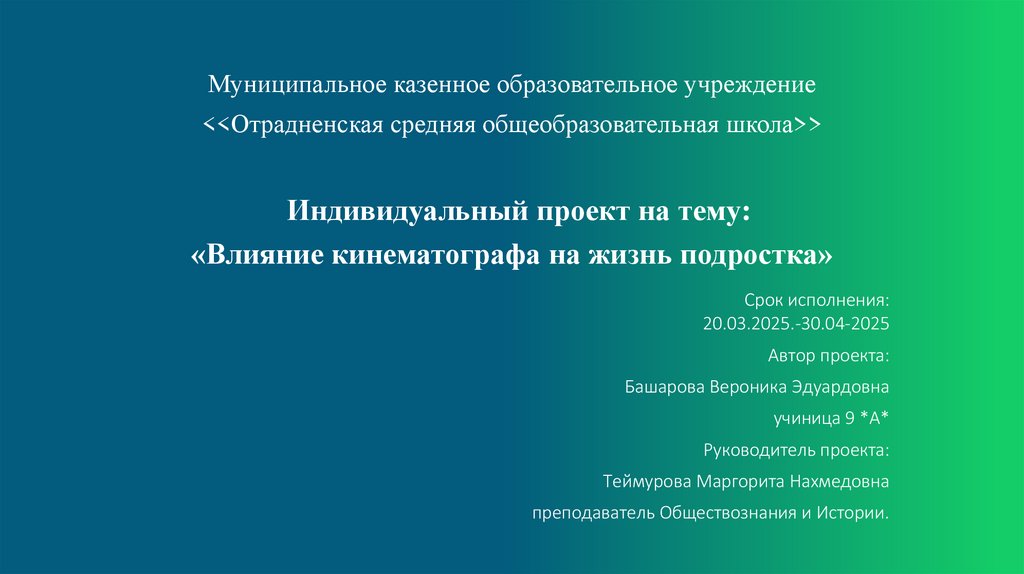 Муниципальное казенное образовательное учреждение
<<Отрадненская средняя общеобразовательная школа>>

Индивидуальный проект на тему:
«Влияние кинематографа на жизнь подростка»

Срок исполнения:
20.03.2025.-30.04-2025

Автор проекта:

Башарова Вероника Эдуардовна

учиница 9 *А*

Руководитель проекта:

Теймурова Маргорита Нахмедовна

преподаватель Обществознания и Истории.